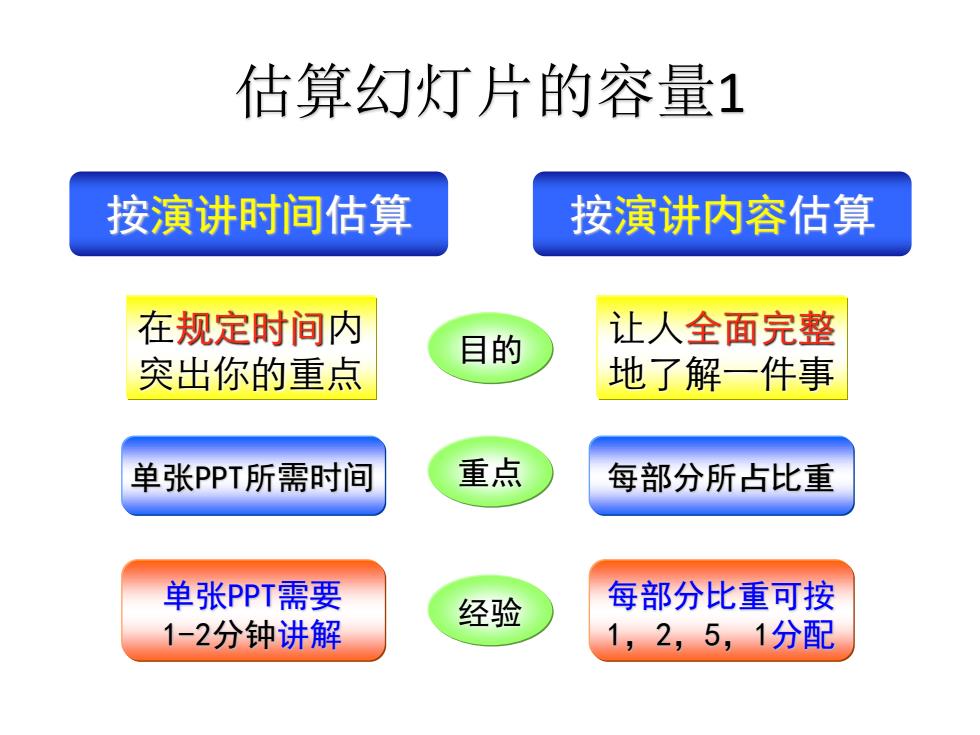 估算幻灯片的容量1

按演讲时间估算

按演讲内容估算

在规定时间内突出你的重点

目的

让人全面完整地了解一件事

单张PPT所需时间

重点

每部分所占比重

单张PPT需要1-2分钟讲解

经验

每部分比重可按1，2，5，1分配